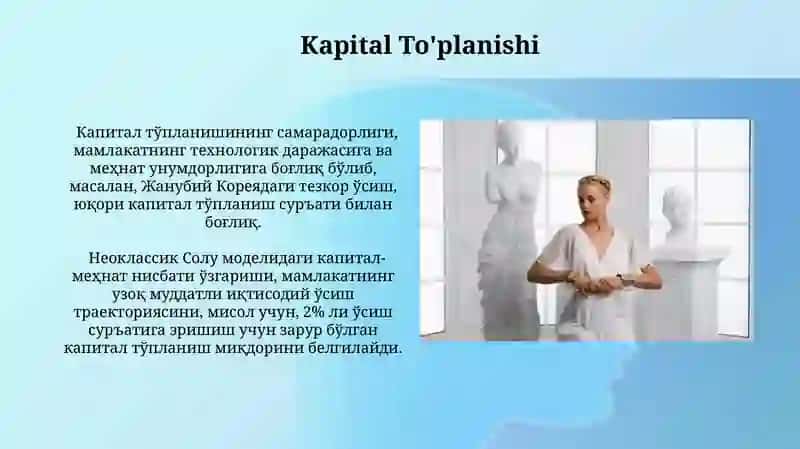 Kapital To'planishi

Капитал тўпланишининг самарадорлиги, мамлакатнинг технологик даражасига ва меҳнат унумдорлигига боғлиқ бўлиб, масалан, Жанубий Кореядаги тезкор ўсиш, юқори капитал тўпланиш суръати билан боғлиқ.

Неоклассик Солу моделидаги капитал-меҳнат нисбати ўзгариши, мамлакатнинг узоқ муддатли иқтисодий ўсиш траекториясини, мисол учун, 2% ли ўсиш суръатига эришиш учун зарур бўлган капитал тўпланиш миқдорини белгилайди.